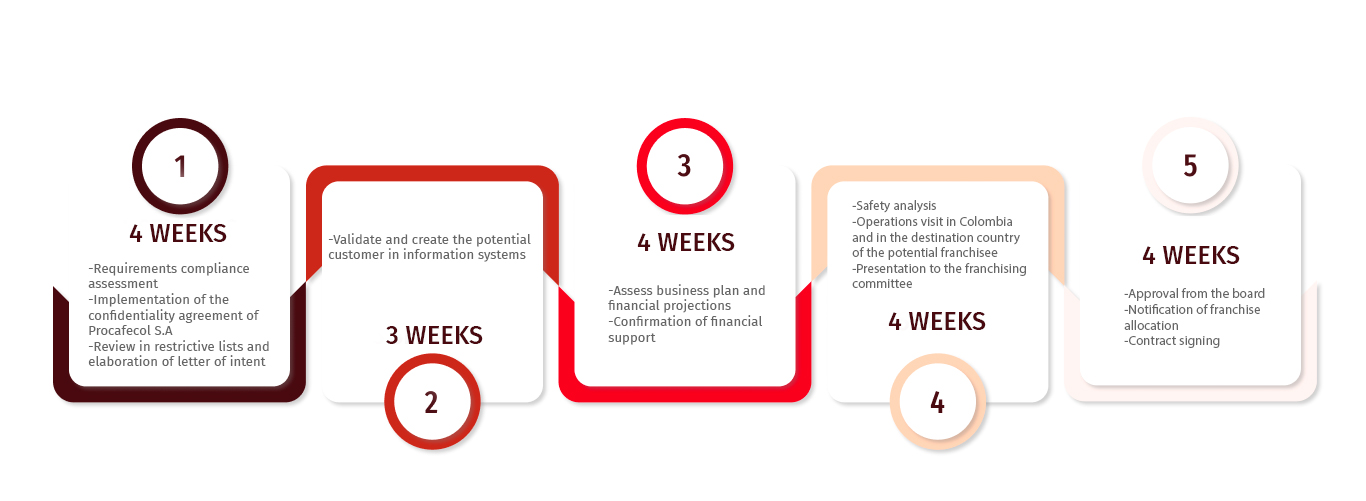 1

4 WEEKS

-Requirements compliance assessment
-Implementation of the confidentiality agreement of Procafecol S.A
-Review in restrictive lists and elaboration of letter of intent

-Validate and create the potential customer in information systems

3 WEEKS

2

3

4 WEEKS

-Assess business plan and financial projections
-Confirmation of financial support

-Safety analysis
-Operations visit in Colombia and in the destination country of the potential franchisee
-Presentation to the franchising committee

4 WEEKS

4

5

4 WEEKS

-Approval from the board
-Notification of franchise allocation
-Contract signing